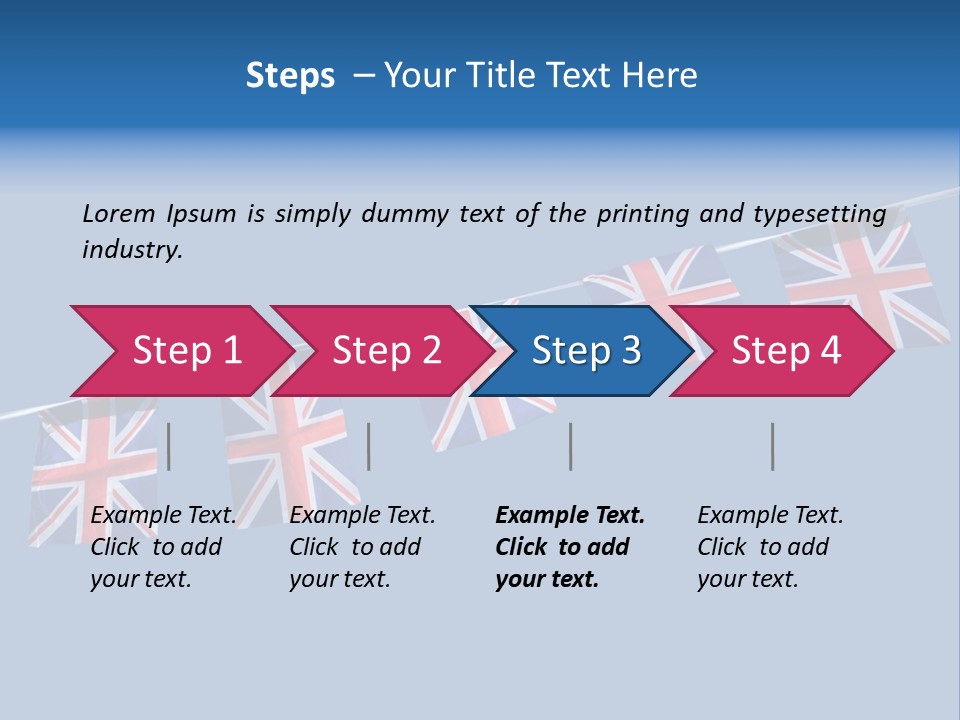 Steps – Your Title Text Here

Lorem Ipsum is simply dummy text of the printing and typesetting industry.

Step 1

Step 2

Step 3

Step 4

Example Text. Click to add your text.

Example Text. Click to add your text.

Example Text. Click to add your text.

Example Text. Click to add your text.